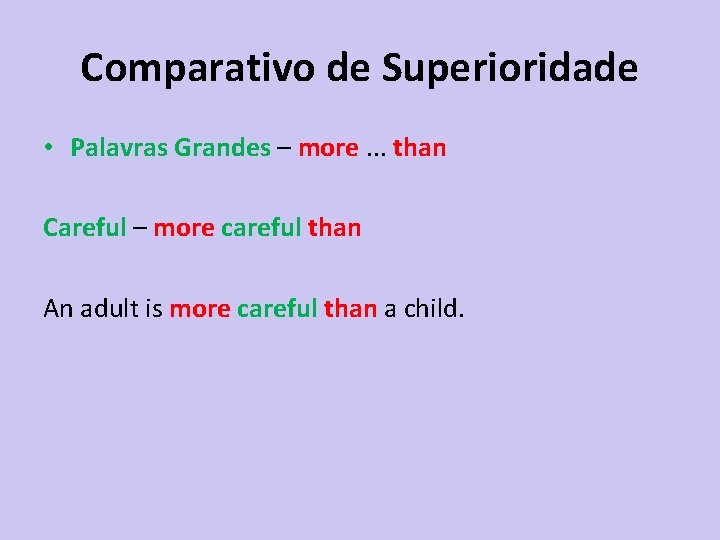 Comparativo de Superioridade

• Palavras Grandes – more ... than

Careful – more careful than

An adult is more careful than a child.